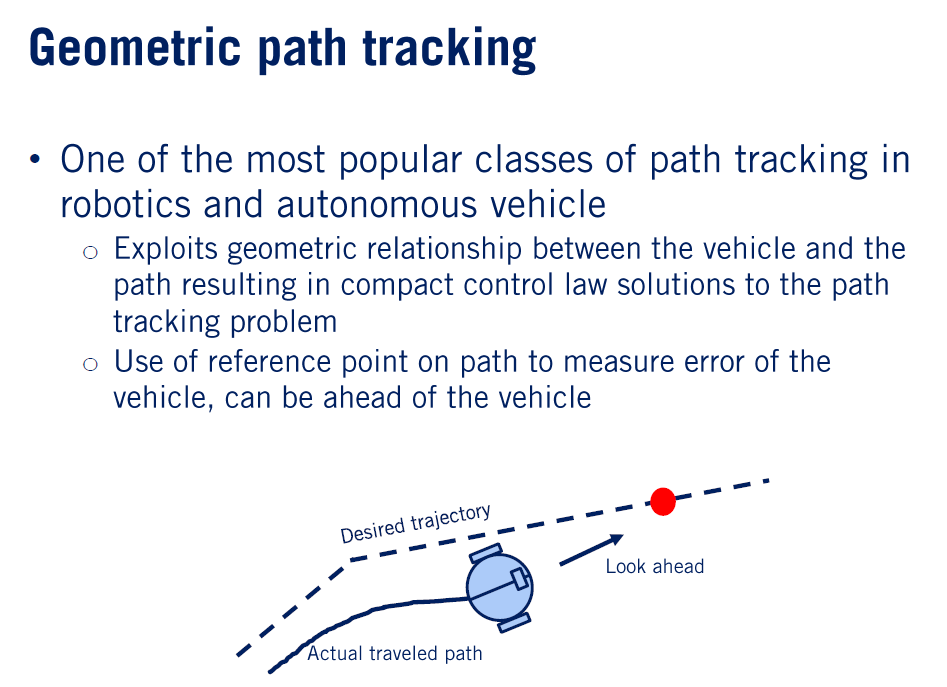 Geometric path tracking

• One of the most popular classes of path tracking in robotics and autonomous vehicle

o Exploits geometric relationship between the vehicle and the path resulting in compact control law solutions to the path tracking problem

o Use of reference point on path to measure error of the vehicle, can be ahead of the vehicle

Desired trajectory

Look ahead

Actual traveled path